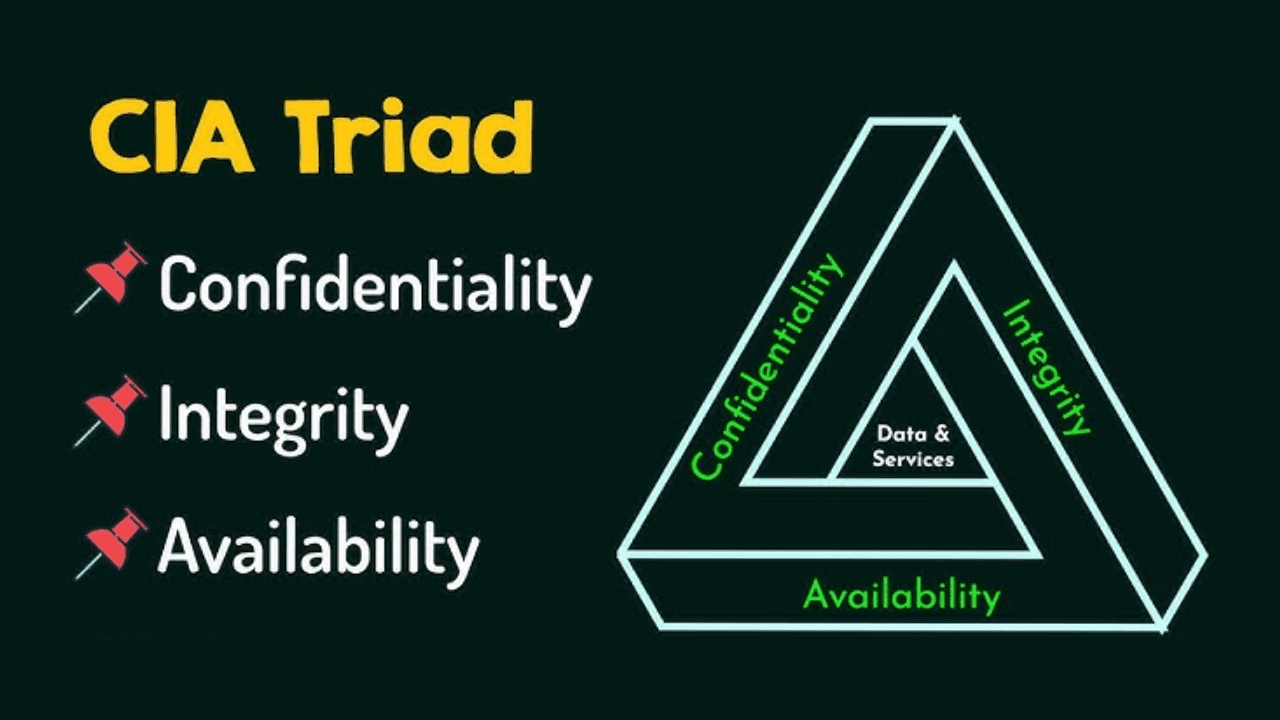 CIA Triad

Confidentiality

Integrity

Availability

Confidentiality

Integrity

Data & Services

Availability